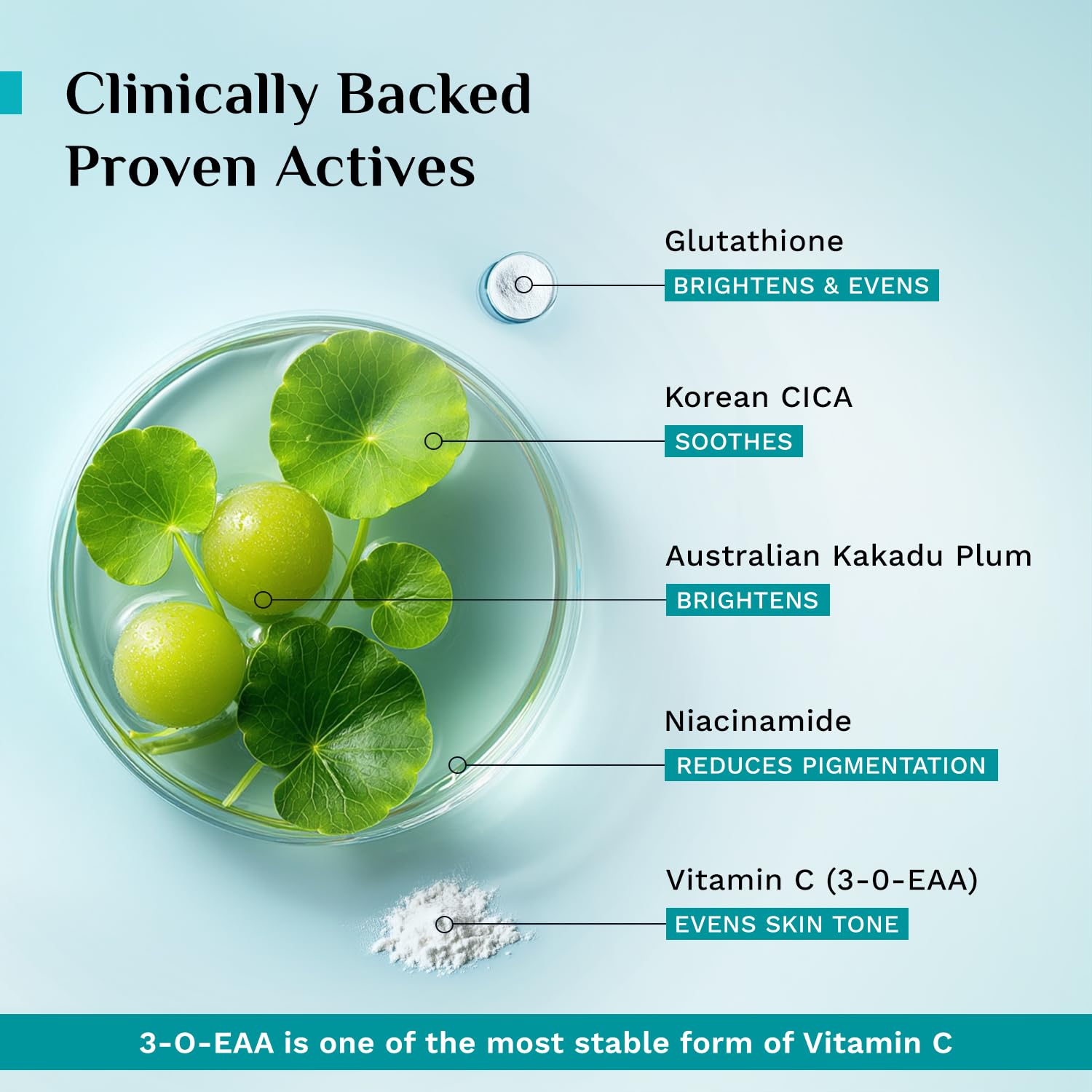 Clinically Backed Proven Actives

Glutathione
BRIGHTENS & EVENS

Korean CICA
SOOTHES

Australian Kakadu Plum
BRIGHTENS

Niacinamide
REDUCES PIGMENTATION

Vitamin C (3-0-EAA)
EVENS SKIN TONE

3-O-EAA is one of the most stable form of Vitamin C